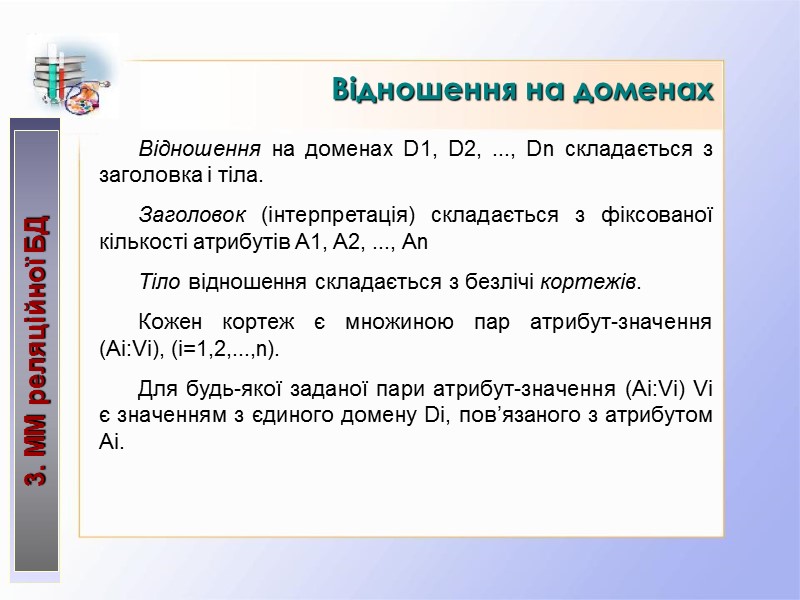 3. ММ реляційної БД

Відношення на доменах

Відношення на доменах D1, D2, ..., Dn складається з заголовка і тіла.

Заголовок (інтерпретація) складається з фіксованої кількості атрибутів A1, A2, ..., An

Тіло відношення складається з безлічі кортежів.

Кожен кортеж є множиною пар атрибут-значення (Ai:Vi), (i=1,2,...,n).

Для будь-якої заданої пари атрибут-значення (Ai:Vi) Vi є значенням з єдиного домену Di, пов’язаного з атрибутом Ai.